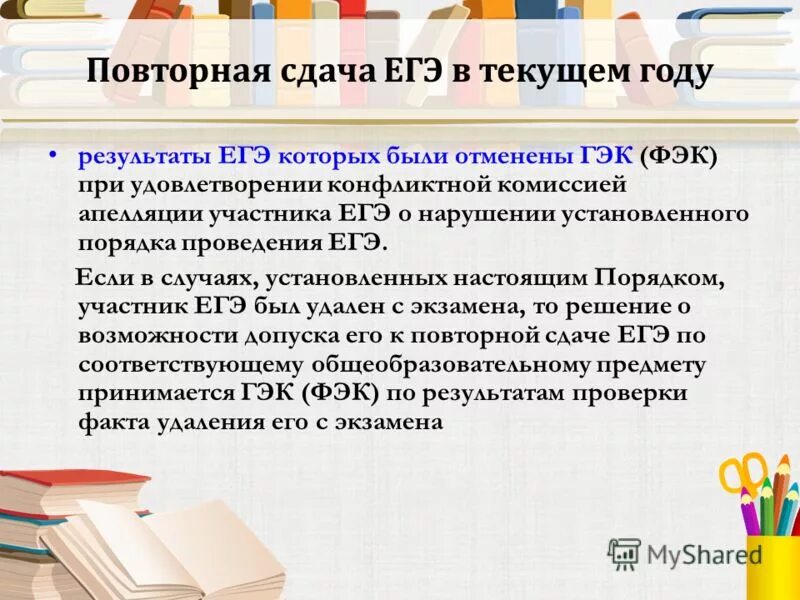 Повторная сдача ЕГЭ в текущем году

• результаты ЕГЭ которых были отменены ГЭК (ФЭК) при удовлетворении конфликтной комиссией апелляции участника ЕГЭ о нарушении установленного порядка проведения ЕГЭ.

Если в случаях, установленных настоящим Порядком, участник ЕГЭ был удален с экзамена, то решение о возможности допуска его к повторной сдаче ЕГЭ по соответствующему общеобразовательному предмету принимается ГЭК (ФЭК) по результатам проверки факта удаления его с экзамена

MyShared